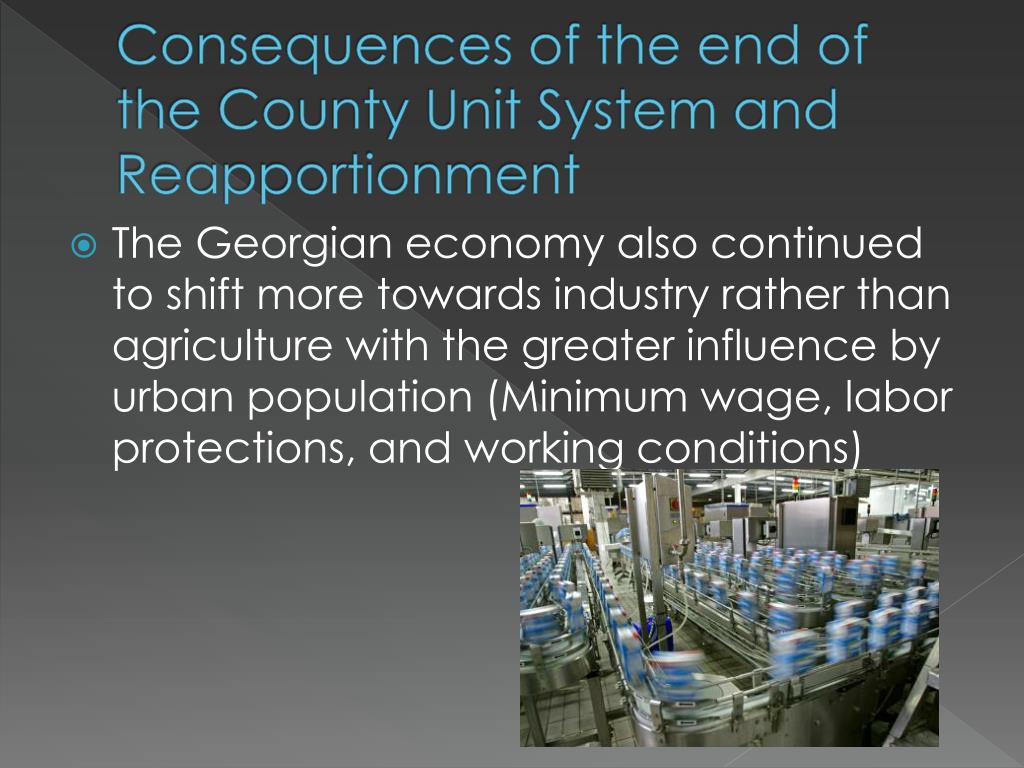 Consequences of the end of the County Unit System and Reapportionment

The Georgian economy also continued to shift more towards industry rather than agriculture with the greater influence by urban population (Minimum wage, labor protections, and working conditions)